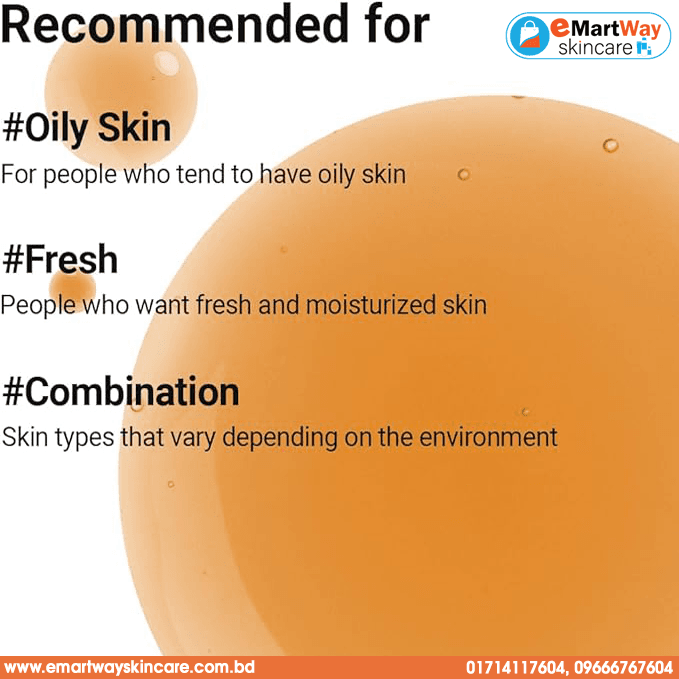 Recommended for

eMartWay
skincare

#Oily Skin

For people who tend to have oily skin

#Fresh

People who want fresh and moisturized skin

#Combination

Skin types that vary depending on the environment

www.emartwayskincare.com.bd 01714117604, 09666767604